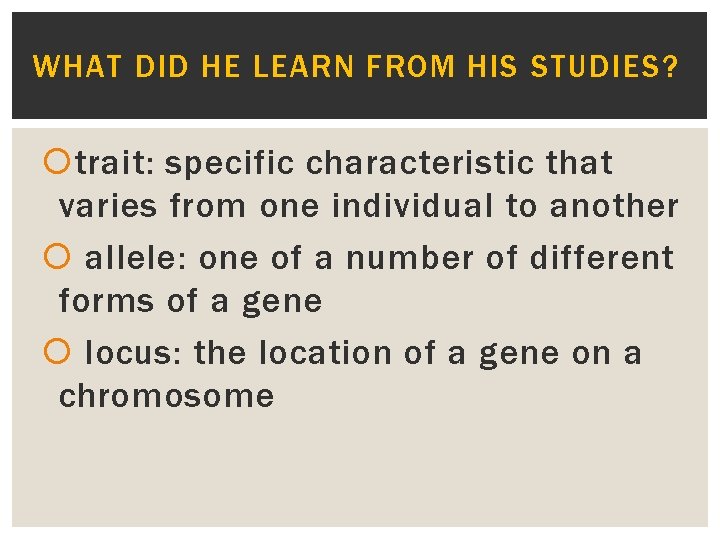 WHAT DID HE LEARN FROM HIS STUDIES?

trait: specific characteristic that varies from one individual to another

allele: one of a number of different forms of a gene

locus: the location of a gene on a chromosome